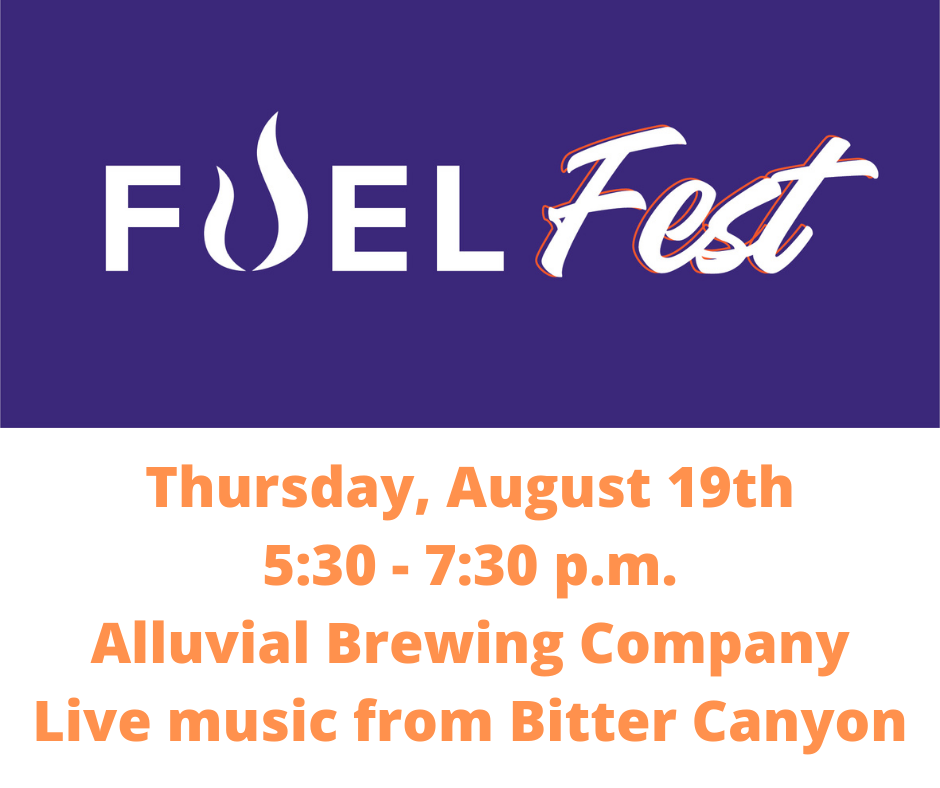 FUEL Fest

Thursday, August 19th
5:30 - 7:30 p.m.
Alluvial Brewing Company
Live music from Bitter Canyon